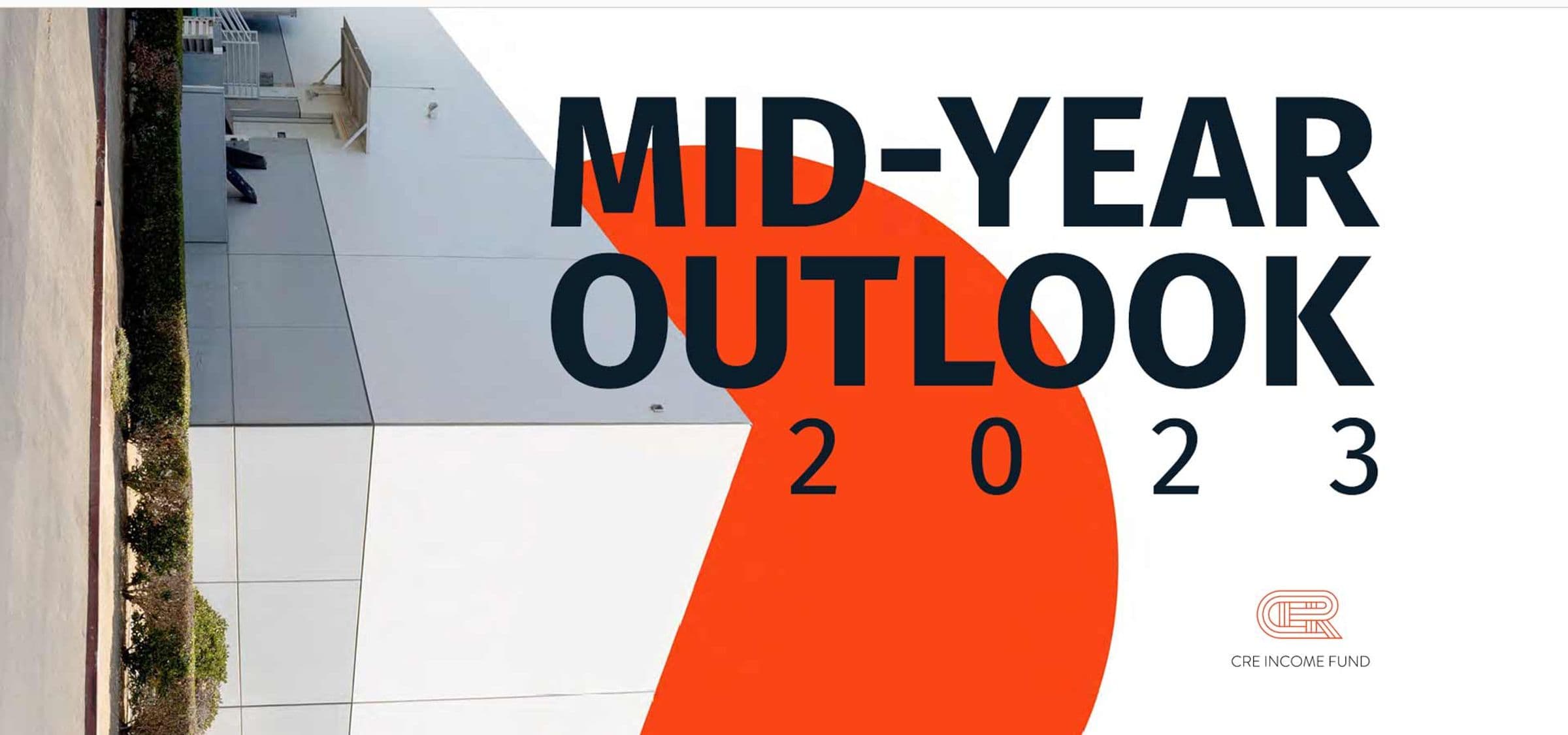 MID-YEAR OUTLOOK

2 0 2 3

CRE INCOME FUND